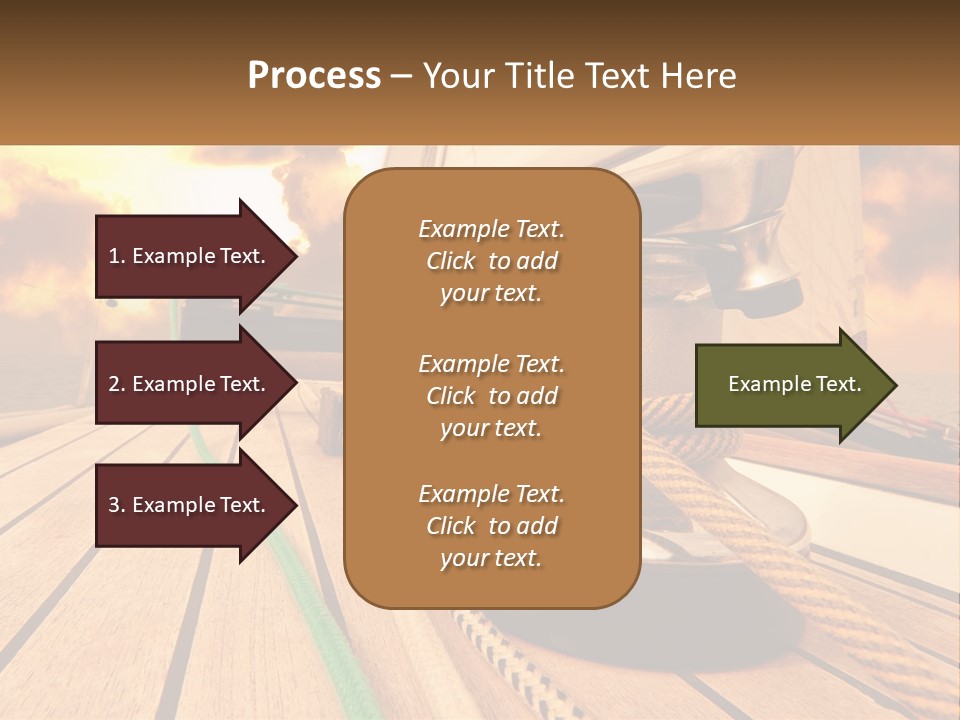 Process – Your Title Text Here

1. Example Text.

2. Example Text.

3. Example Text.

Example Text. Click to add your text.

Example Text. Click to add your text.

Example Text. Click to add your text.

Example Text.